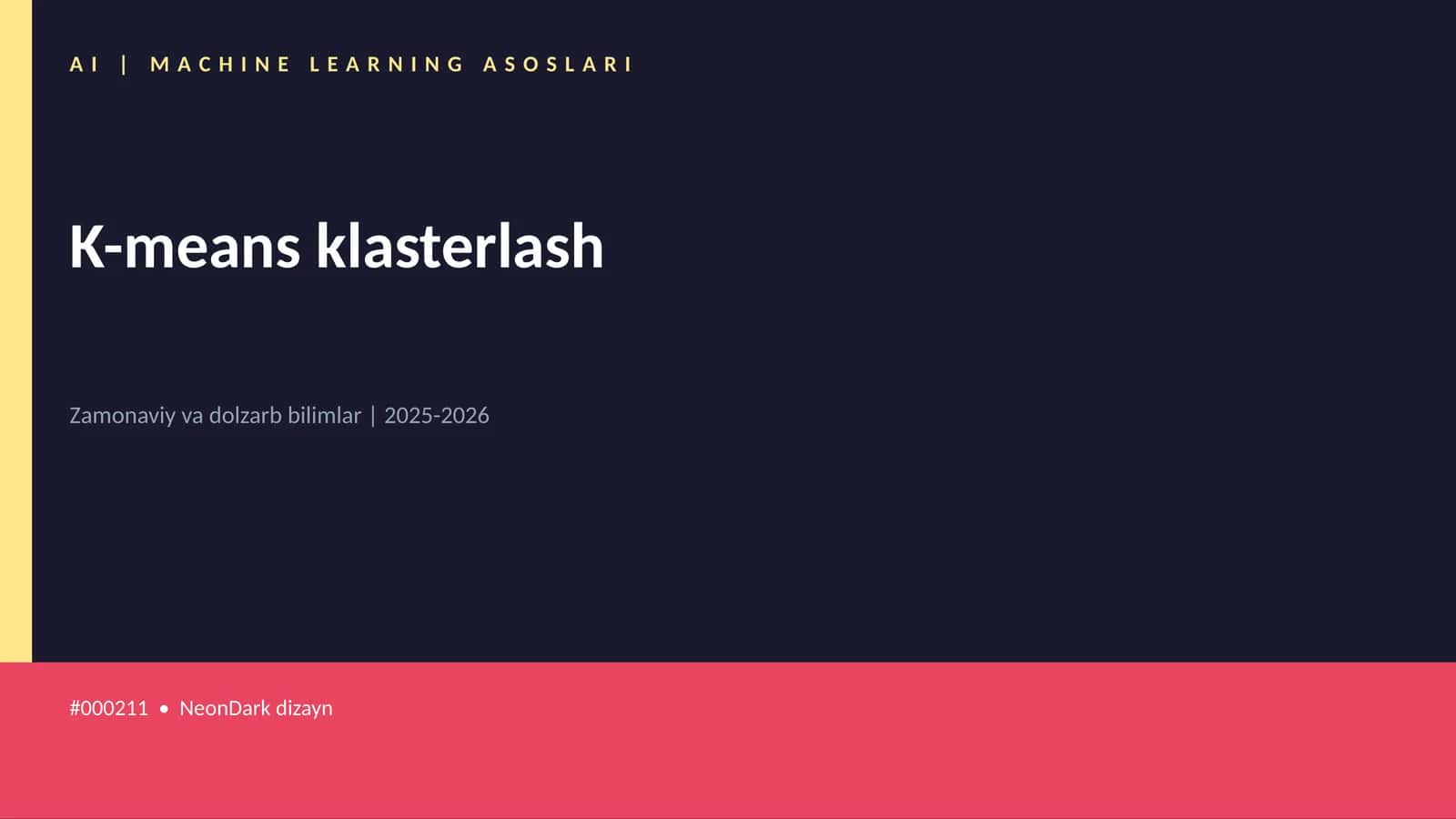 AI | MACHINE LEARNING ASOSLARI

K-means klasterlash

Zamonaviy va dolzarb bilimlar | 2025-2026

#000211 • NeonDark dizayn